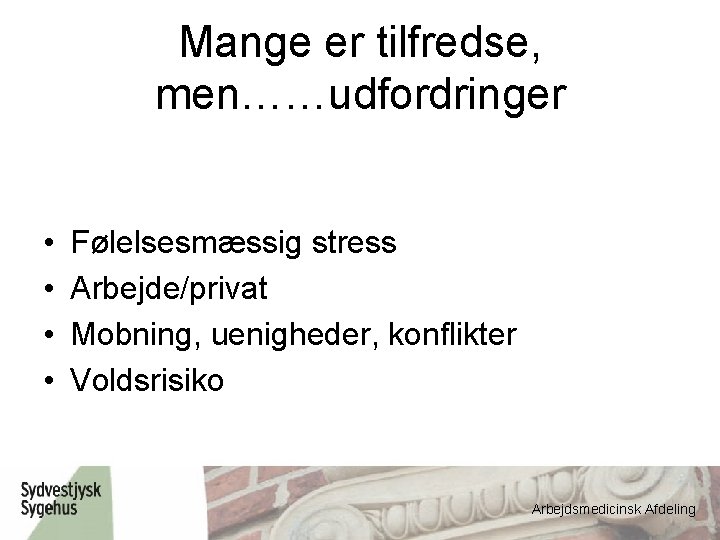 Mange er tilfredse, men……udfordringer

• Følelsesmæssig stress
• Arbejde/privat
• Mobning, uenigheder, konflikter
• Voldsrisiko

Sydvestjysk Sygehus

Arbejdsmedicinsk Afdeling